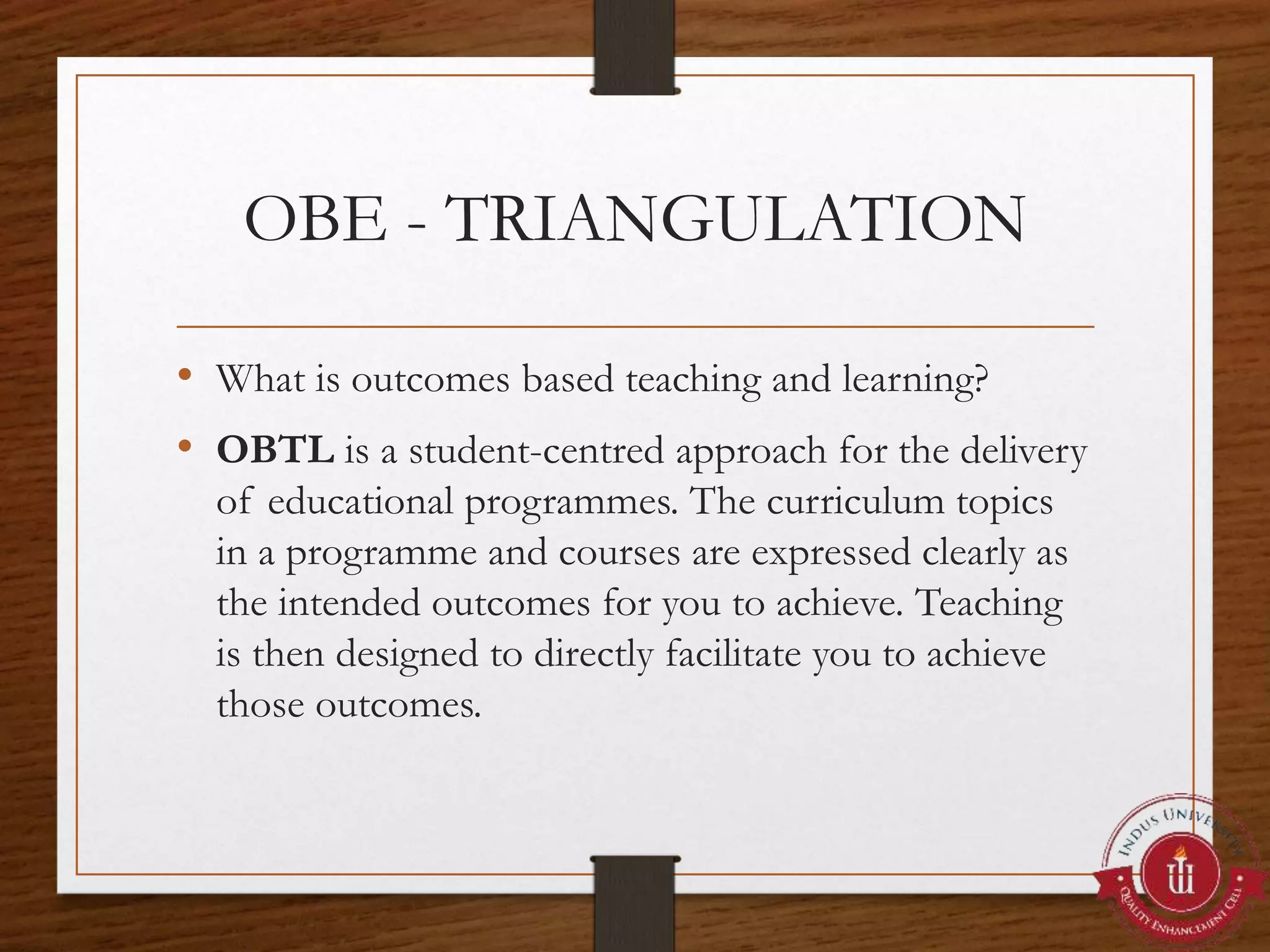 OBE - TRIANGULATION

• What is outcomes based teaching and learning?

• **OBTL** is a student-centred approach for the delivery of educational programmes. The curriculum topics in a programme and courses are expressed clearly as the intended outcomes for you to achieve. Teaching is then designed to directly facilitate you to achieve those outcomes.

INDUS UNIVERSITY
IU
QUALITY ENHANCEMENT CELL